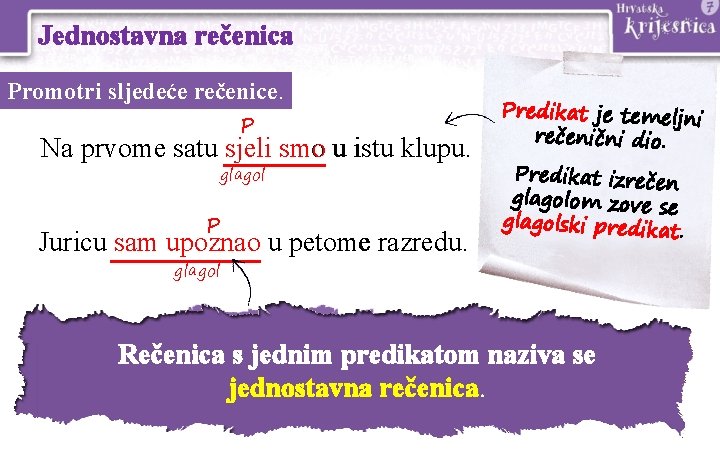 Jednostavna rečenica

Hrvatska krijesnica 7

Promotri sljedeće rečenice.

P
Na prvome satu sjeli smo u istu klupu.
glagol

P
Juricu sam upoznao u petome razredu.
glagol

Predikat je temeljni rečenični dio.

Predikat izrečen glagolom zove se glagolski predikat.

Rečenica s jednim predikatom naziva se jednostavna rečenica.